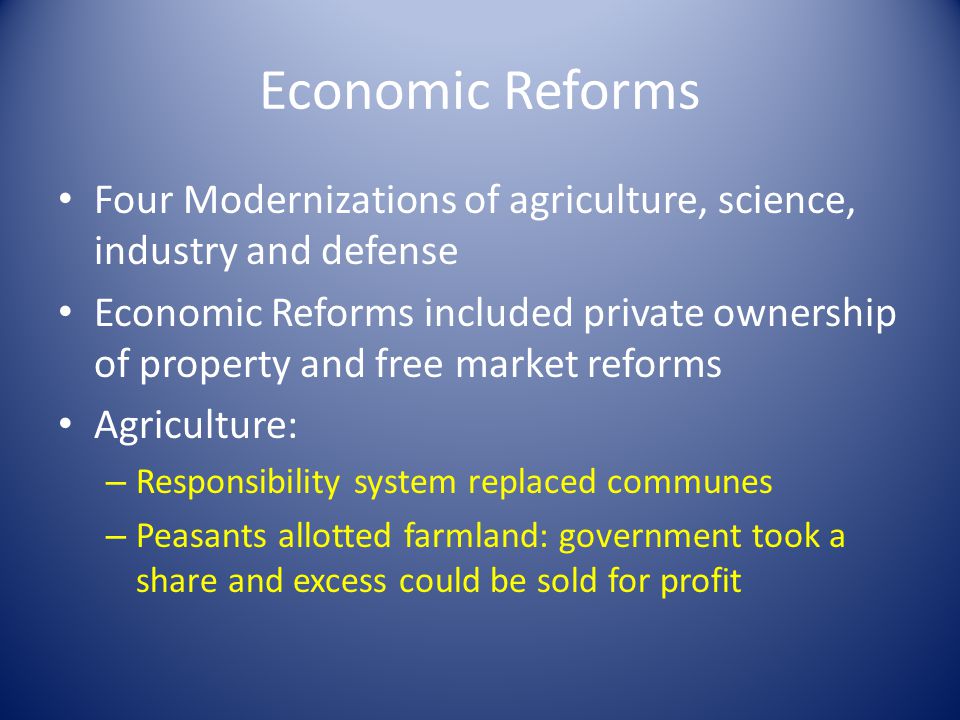 Economic Reforms

• Four Modernizations of agriculture, science, industry and defense
• Economic Reforms included private ownership of property and free market reforms
• Agriculture:
– Responsibility system replaced communes
– Peasants allotted farmland: government took a share and excess could be sold for profit